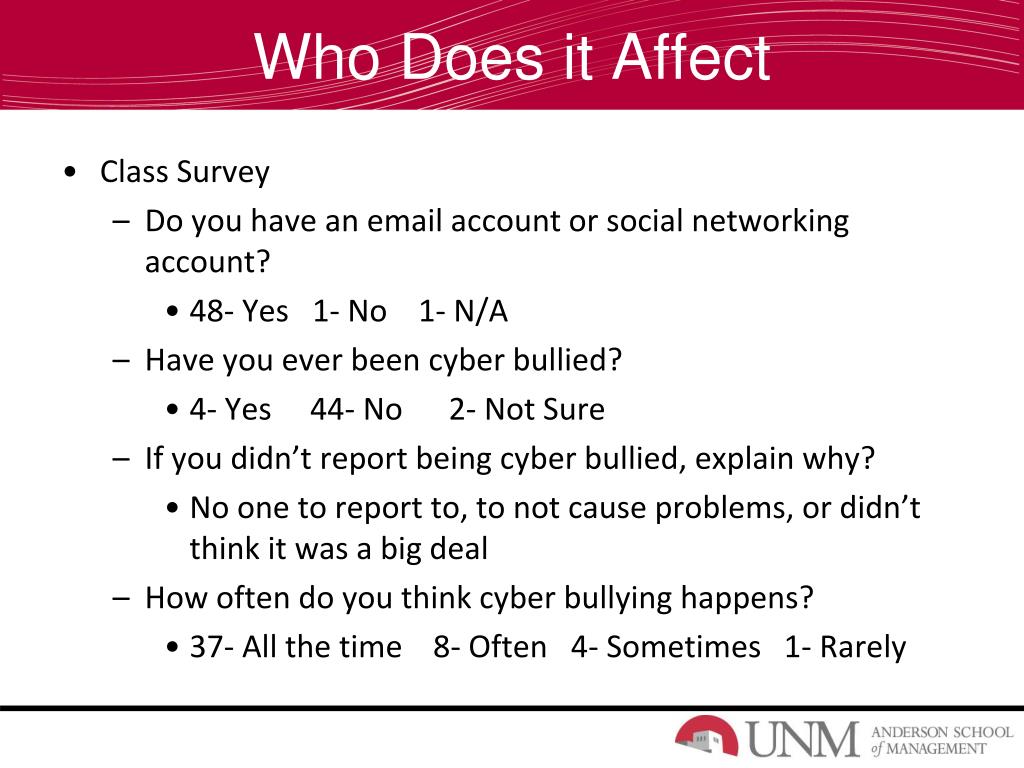 Who Does it Affect

• Class Survey
– Do you have an email account or social networking account?
• 48- Yes 1- No 1- N/A
– Have you ever been cyber bullied?
• 4- Yes 44- No 2- Not Sure
– If you didn’t report being cyber bullied, explain why?
• No one to report to, to not cause problems, or didn’t think it was a big deal
– How often do you think cyber bullying happens?
• 37- All the time 8- Often 4- Sometimes 1- Rarely

UNM ANDERSON SCHOOL of MANAGEMENT